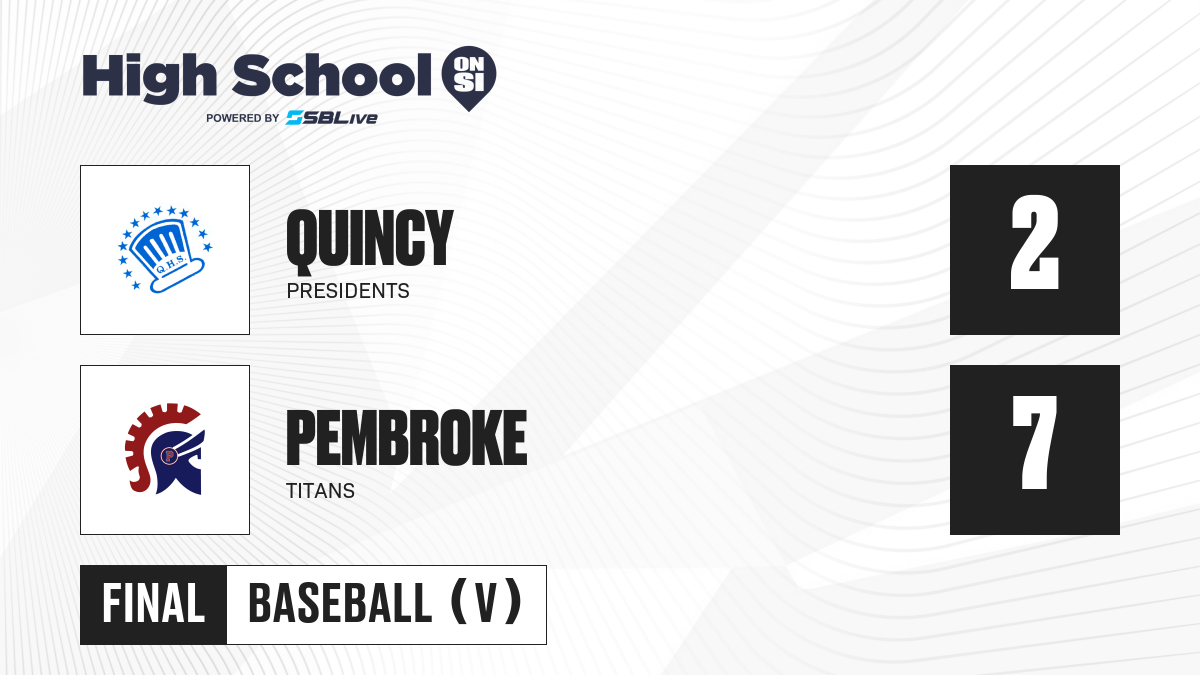 High School ON SI
POWERED BY SBLive

Q.H.S.

QUINCY
PRESIDENTS

2

P

PEMBROKE
TITANS

7

FINAL BASEBALL (V)